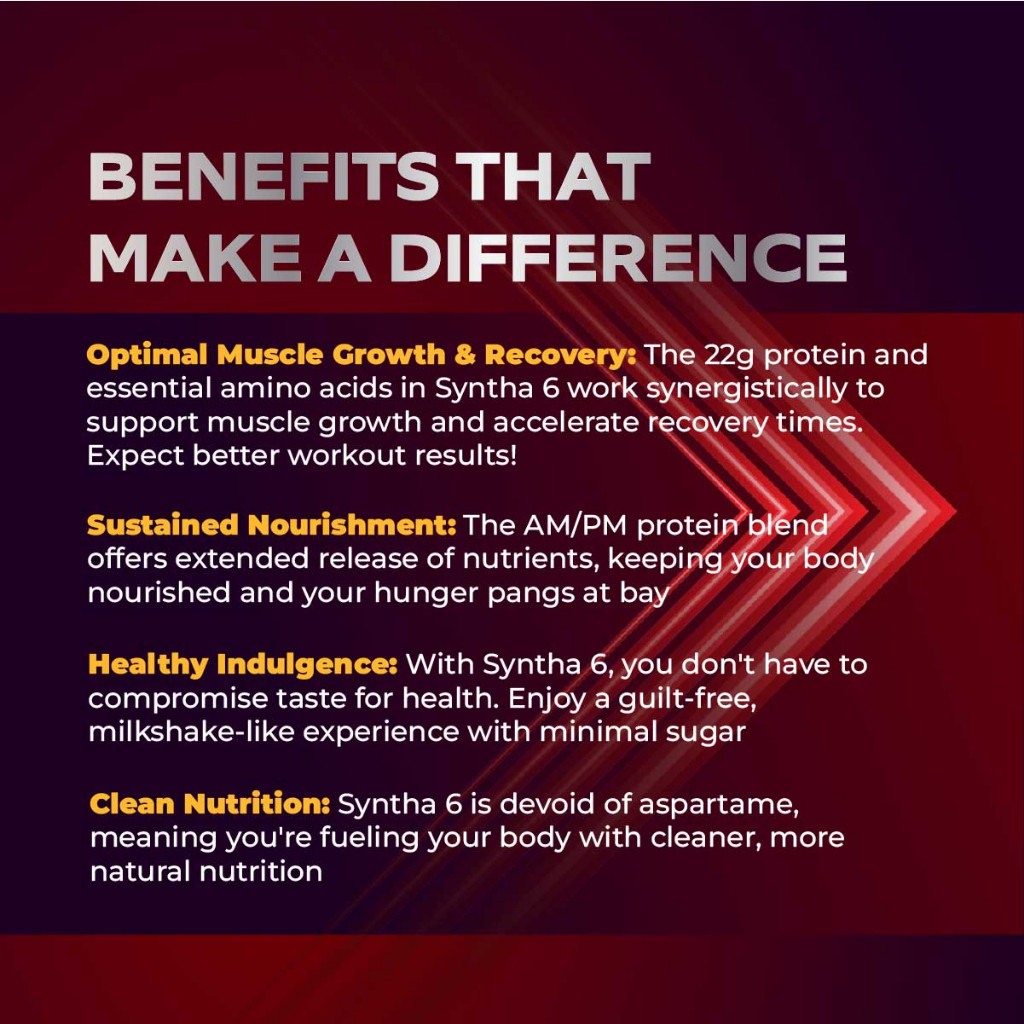 BENEFITS THAT MAKE A DIFFERENCE

Optimal Muscle Growth & Recovery: The 22g protein and essential amino acids in Syntha 6 work synergistically to support muscle growth and accelerate recovery times. Expect better workout results!

Sustained Nourishment: The AM/PM protein blend offers extended release of nutrients, keeping your body nourished and your hunger pangs at bay

Healthy Indulgence: With Syntha 6, you don't have to compromise taste for health. Enjoy a guilt-free, milkshake-like experience with minimal sugar

Clean Nutrition: Syntha 6 is devoid of aspartame, meaning you're fueling your body with cleaner, more natural nutrition